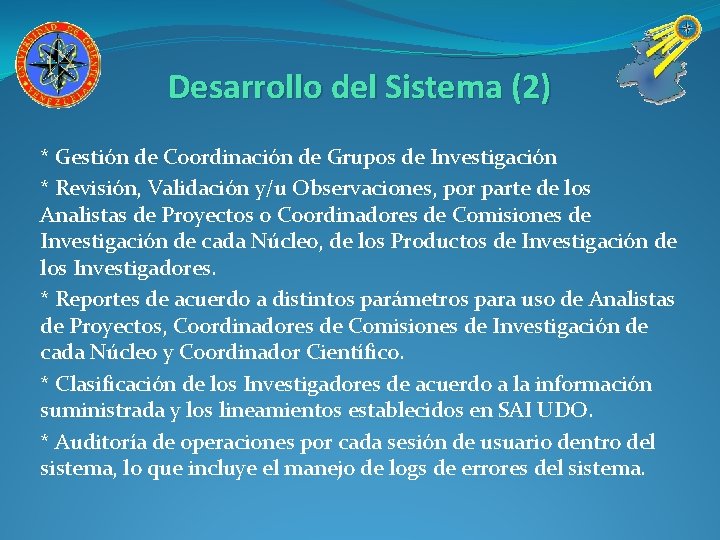 UNIVERSIDAD DE ORIENTE VENEZUELA

Desarrollo del Sistema (2)

* Gestión de Coordinación de Grupos de Investigación

* Revisión, Validación y/u Observaciones, por parte de los Analistas de Proyectos o Coordinadores de Comisiones de Investigación de cada Núcleo, de los Productos de Investigación de los Investigadores.

* Reportes de acuerdo a distintos parámetros para uso de Analistas de Proyectos, Coordinadores de Comisiones de Investigación de cada Núcleo y Coordinador Científico.

* Clasificación de los Investigadores de acuerdo a la información suministrada y los lineamientos establecidos en SAI UDO.

* Auditoría de operaciones por cada sesión de usuario dentro del sistema, lo que incluye el manejo de logs de errores del sistema.